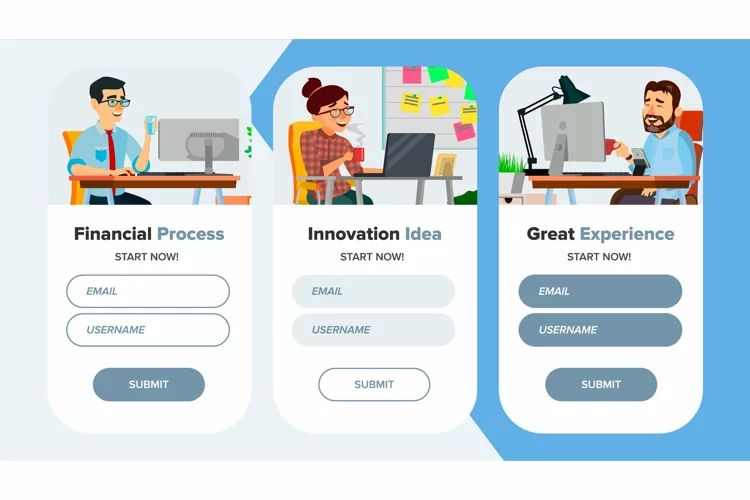 Financial Process
START NOW!
EMAIL
USERNAME
SUBMIT

Innovation Idea
START NOW!
EMAIL
USERNAME
SUBMIT

Great Experience
START NOW!
EMAIL
USERNAME
SUBMIT